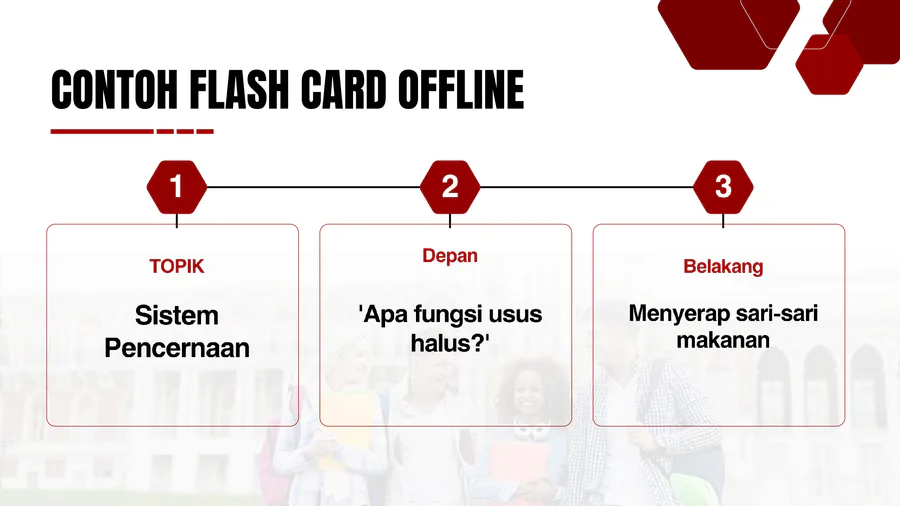 CONTOH FLASH CARD OFFLINE

1

TOPIK

Sistem Pencernaan

2

Depan

'Apa fungsi usus halus?'

3

Belakang

Menyerap sari-sari makanan